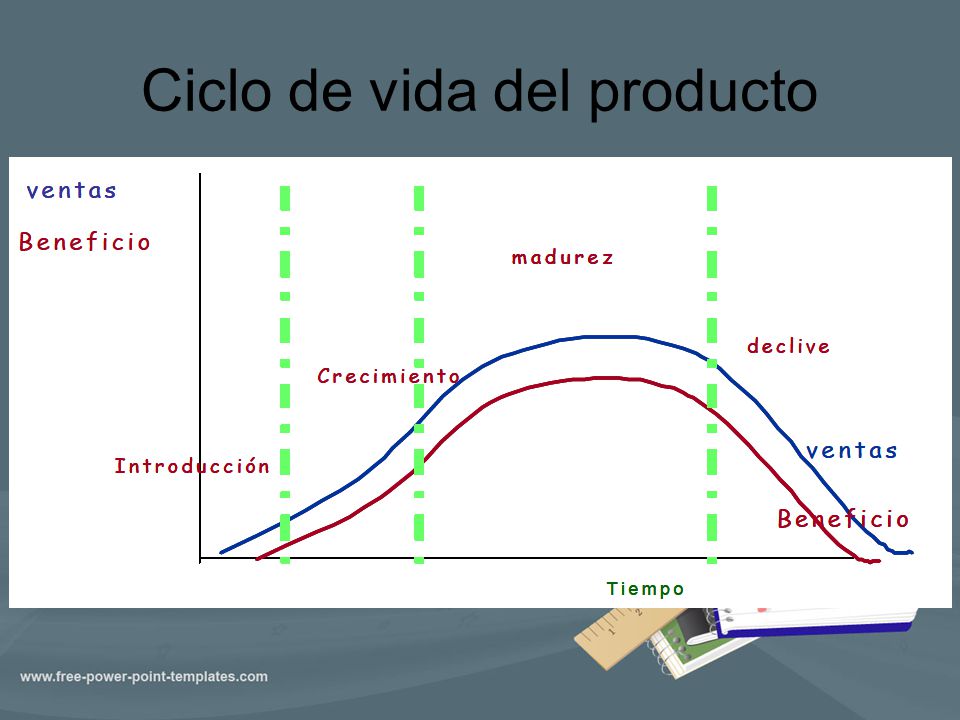 Ciclo de vida del producto

ventas

Beneficio

madurez

declive

Crecimiento

Introducción

ventas

Beneficio

Tiempo

www.free-power-point-templates.com